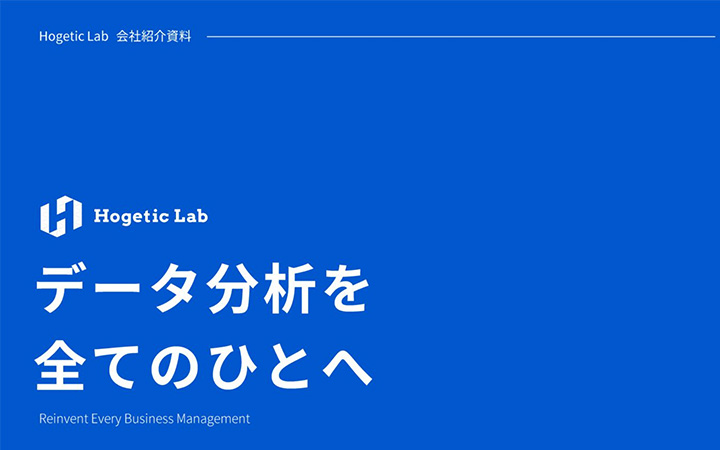 Hogetic Lab 会社紹介資料

Hogetic Lab

データ分析を
全てのひとへ

Reinvent Every Business Management